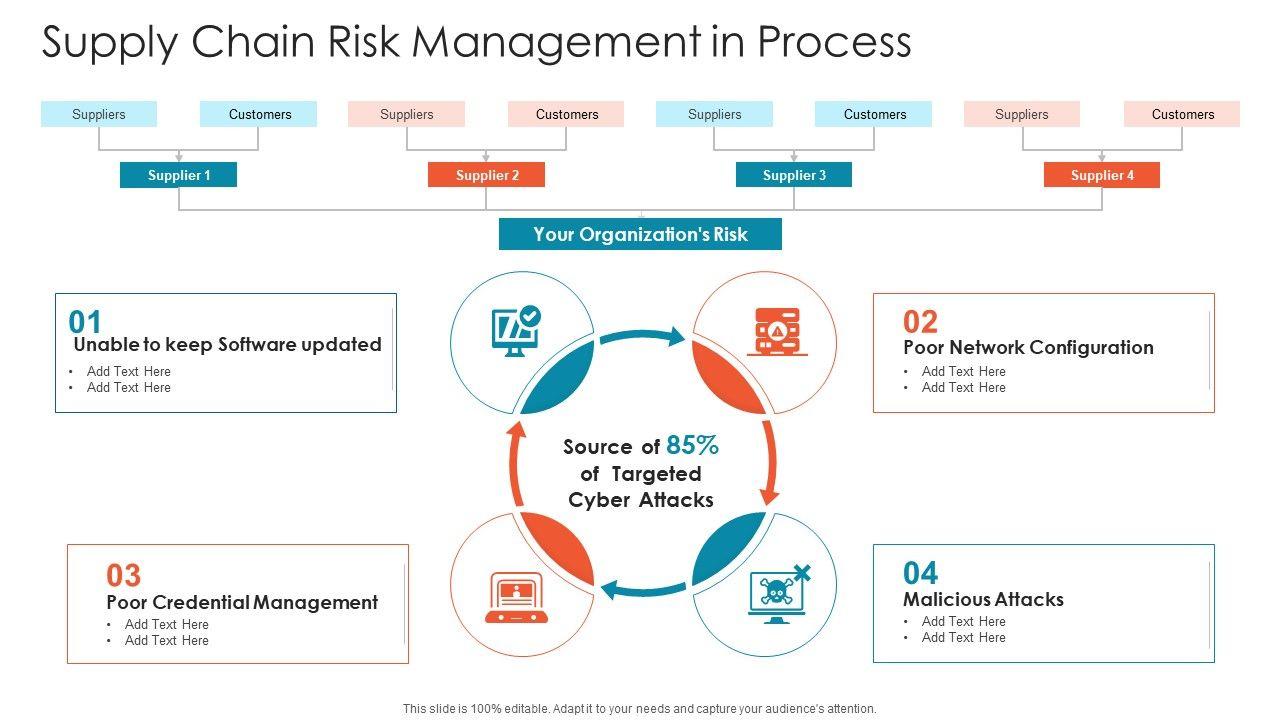 Supply Chain Risk Management in Process

Suppliers Customers Suppliers Customers Suppliers Customers Suppliers Customers

Supplier 1 Supplier 2 Supplier 3 Supplier 4

Your Organization's Risk

01
Unable to keep Software updated
• Add Text Here
• Add Text Here

02
Poor Network Configuration
• Add Text Here
• Add Text Here

Source of 85% of Targeted Cyber Attacks

03
Poor Credential Management
• Add Text Here
• Add Text Here

04
Malicious Attacks
• Add Text Here
• Add Text Here

This slide is 100% editable. Adapt it to your needs and capture your audience's attention.